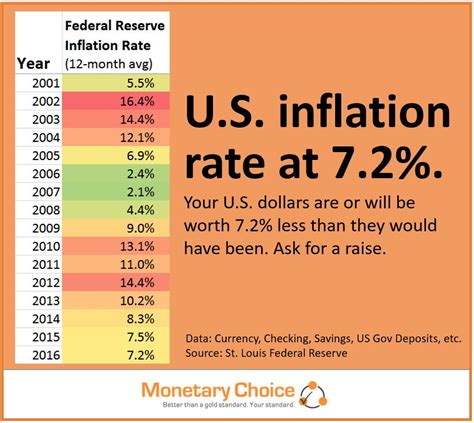 | Year | Federal Reserve Inflation Rate (12-month avg) |
|---|---|
| 2001 | 5.5% |
| 2002 | 16.4% |
| 2003 | 14.4% |
| 2004 | 12.1% |
| 2005 | 6.9% |
| 2006 | 2.4% |
| 2007 | 2.1% |
| 2008 | 4.4% |
| 2009 | 9.0% |
| 2010 | 13.1% |
| 2011 | 11.0% |
| 2012 | 14.4% |
| 2013 | 10.2% |
| 2014 | 8.3% |
| 2015 | 7.5% |
| 2016 | 7.2% |

U.S. inflation rate at 7.2%.

Your U.S. dollars are or will be worth 7.2% less than they would have been. Ask for a raise.

Data: Currency, Checking, Savings, US Gov Deposits, etc.
Source: St. Louis Federal Reserve

Monetary Choice
Better than a gold standard. Your standard.